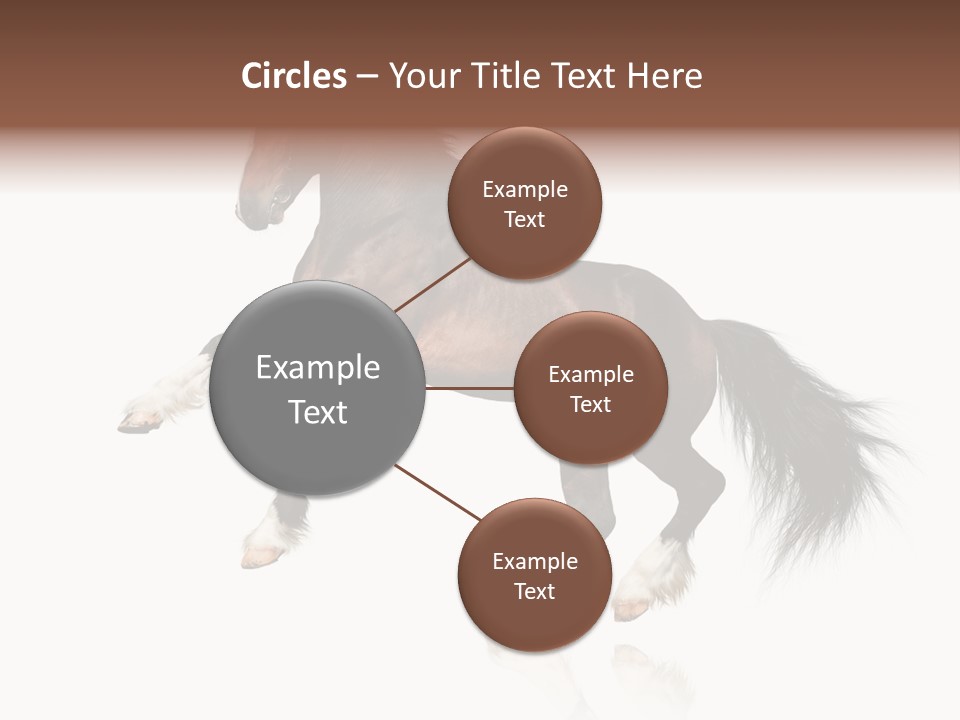 Circles – Your Title Text Here

Example Text

Example Text

Example Text

Example Text